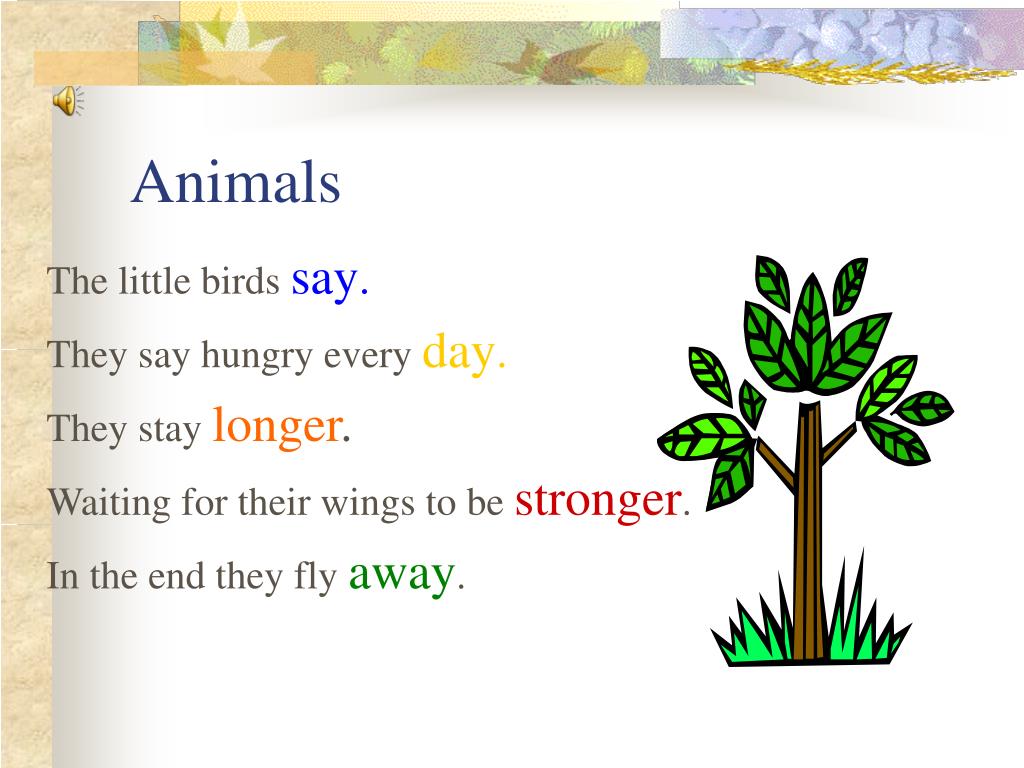 Animals

The little birds say.

They say hungry every day.

They stay longer.

Waiting for their wings to be stronger.

In the end they fly away.